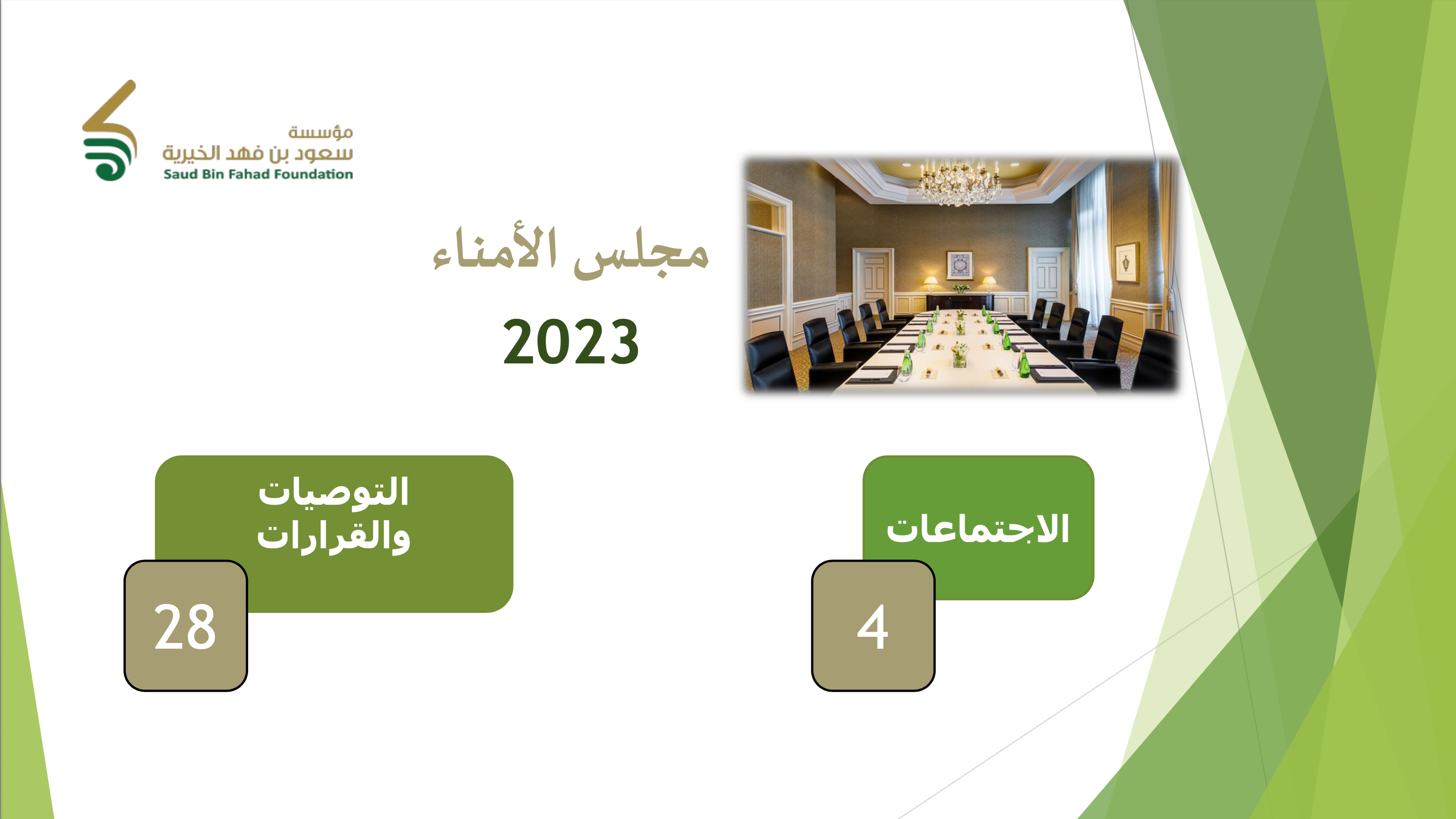 مؤسسة
سعود بن فهد الخيرية
Saud Bin Fahad Foundation

مجلس الأمناء

2023

الاجتماعات

4

التوصيات والقرارات

28